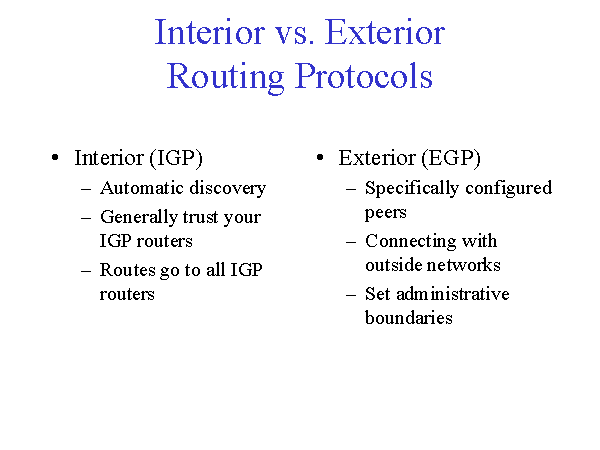 Interior vs. Exterior Routing Protocols

• Interior (IGP)
– Automatic discovery
– Generally trust your IGP routers
– Routes go to all IGP routers

• Exterior (EGP)
– Specifically configured peers
– Connecting with outside networks
– Set administrative boundaries